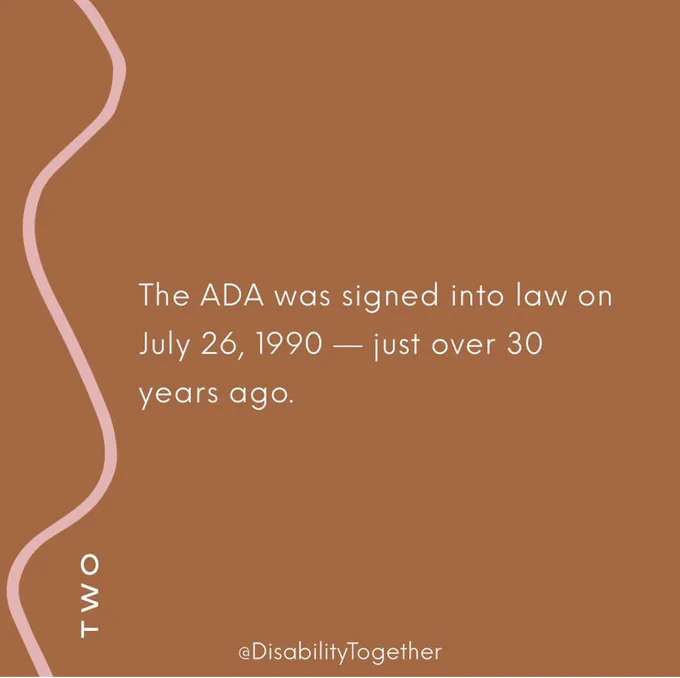 The ADA was signed into law on July 26, 1990 — just over 30 years ago.

TWO

@DisabilityTogether